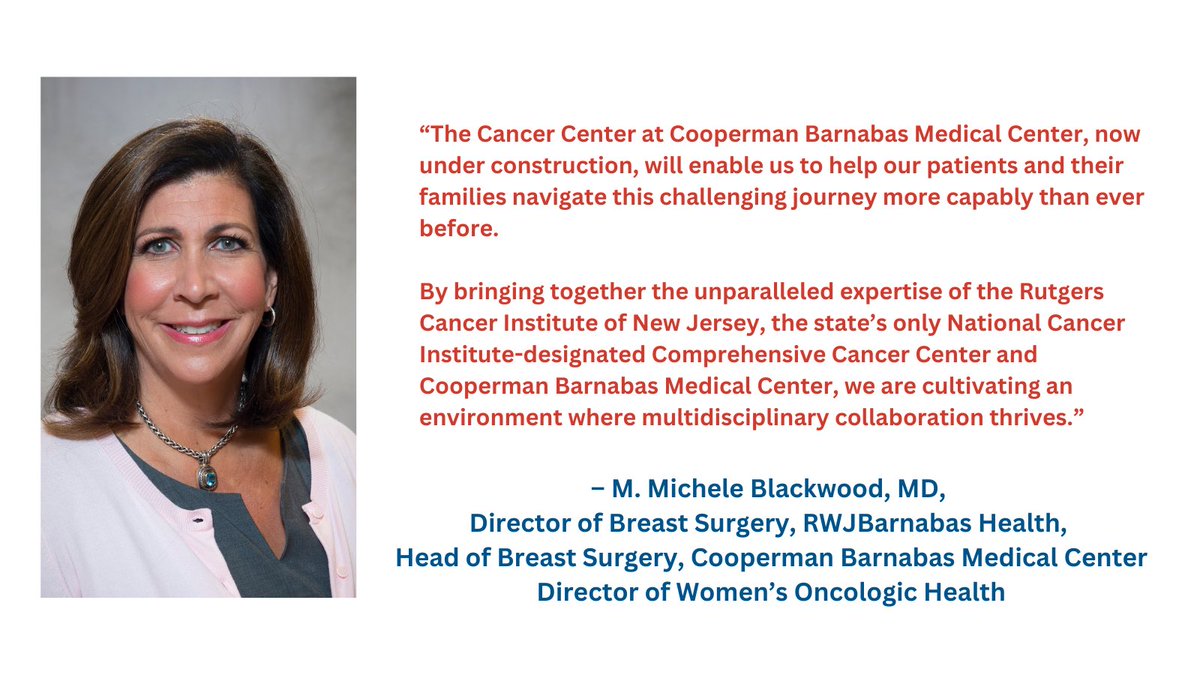 “The Cancer Center at Cooperman Barnabas Medical Center, now under construction, will enable us to help our patients and their families navigate this challenging journey more capably than ever before.

By bringing together the unparalleled expertise of the Rutgers Cancer Institute of New Jersey, the state’s only National Cancer Institute-designated Comprehensive Cancer Center and Cooperman Barnabas Medical Center, we are cultivating an environment where multidisciplinary collaboration thrives.”

– M. Michele Blackwood, MD,
Director of Breast Surgery, RWJBarnabas Health,
Head of Breast Surgery, Cooperman Barnabas Medical Center
Director of Women’s Oncologic Health